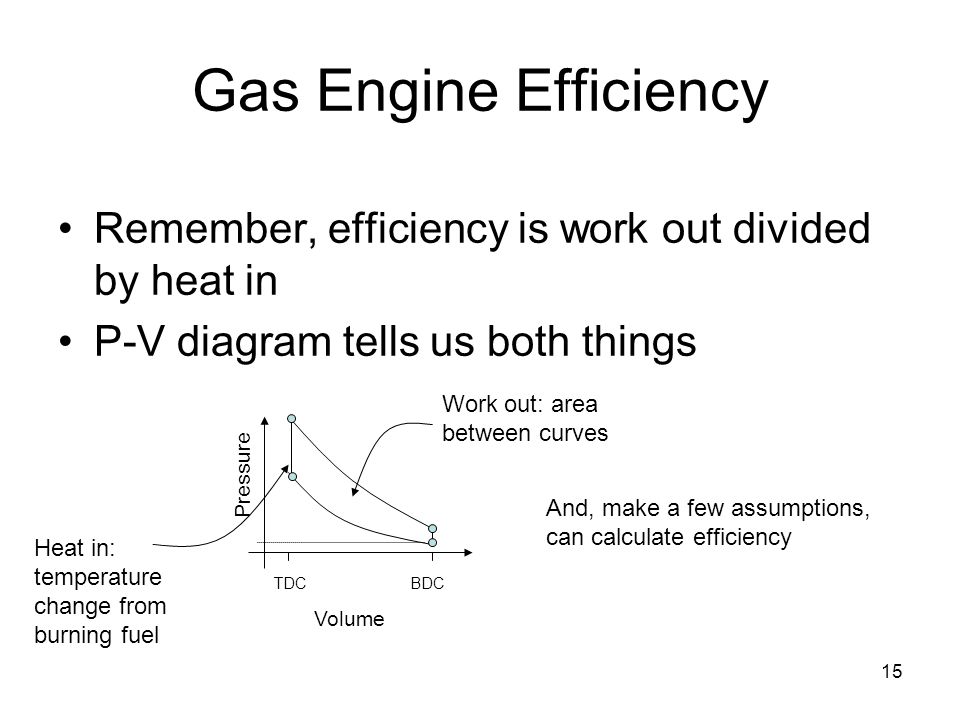 Gas Engine Efficiency

• Remember, efficiency is work out divided by heat in

• P-V diagram tells us both things

Work out: area between curves

Pressure

And, make a few assumptions, can calculate efficiency

Heat in: temperature change from burning fuel

TDC

BDC

Volume

15